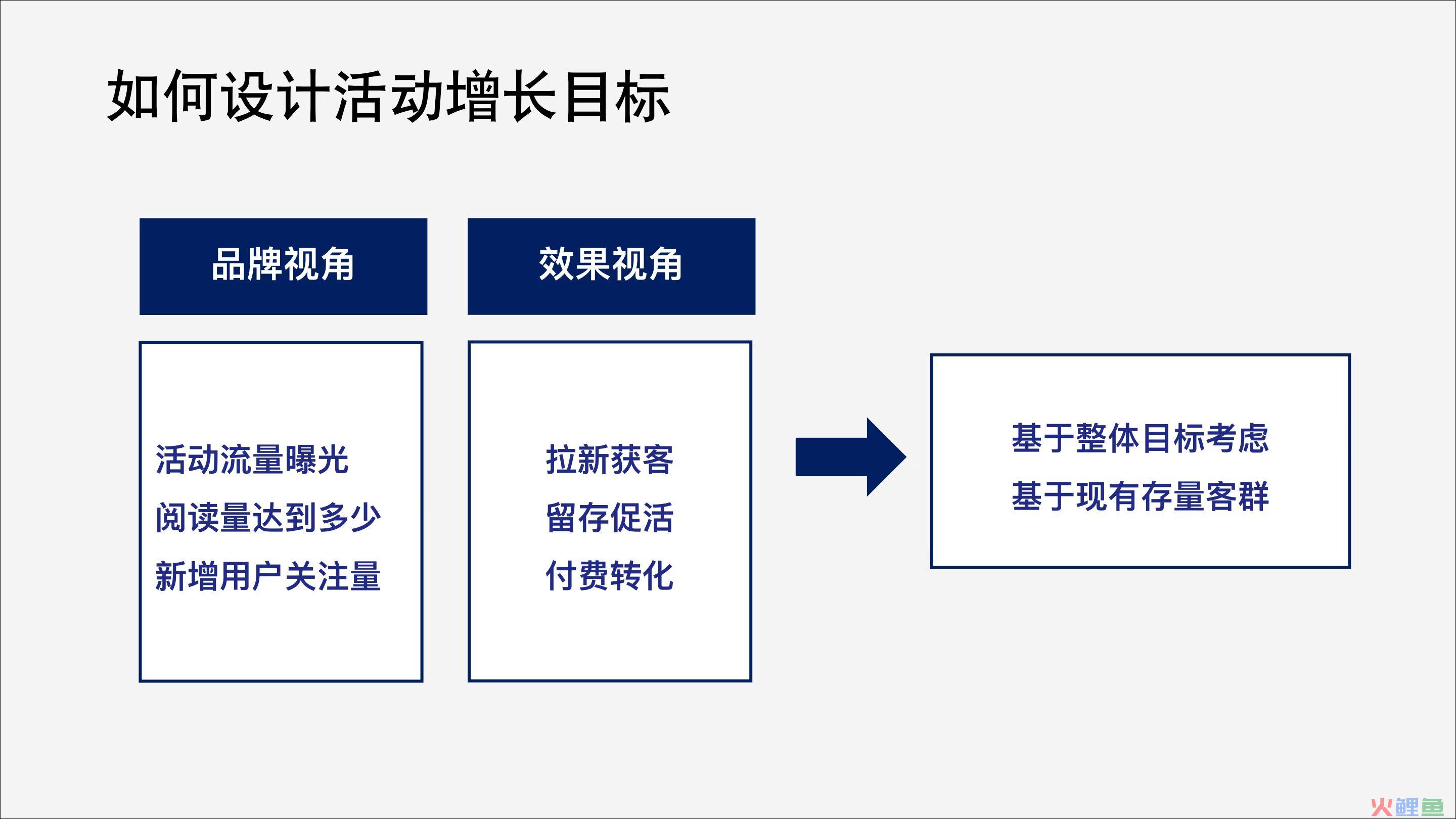 如何设计活动增长目标

品牌视角

活动流量曝光
阅读量达到多少
新增用户关注量

效果视角

拉新获客
留存促活
付费转化

基于整体目标考虑
基于现有存量客群

火鲤鱼